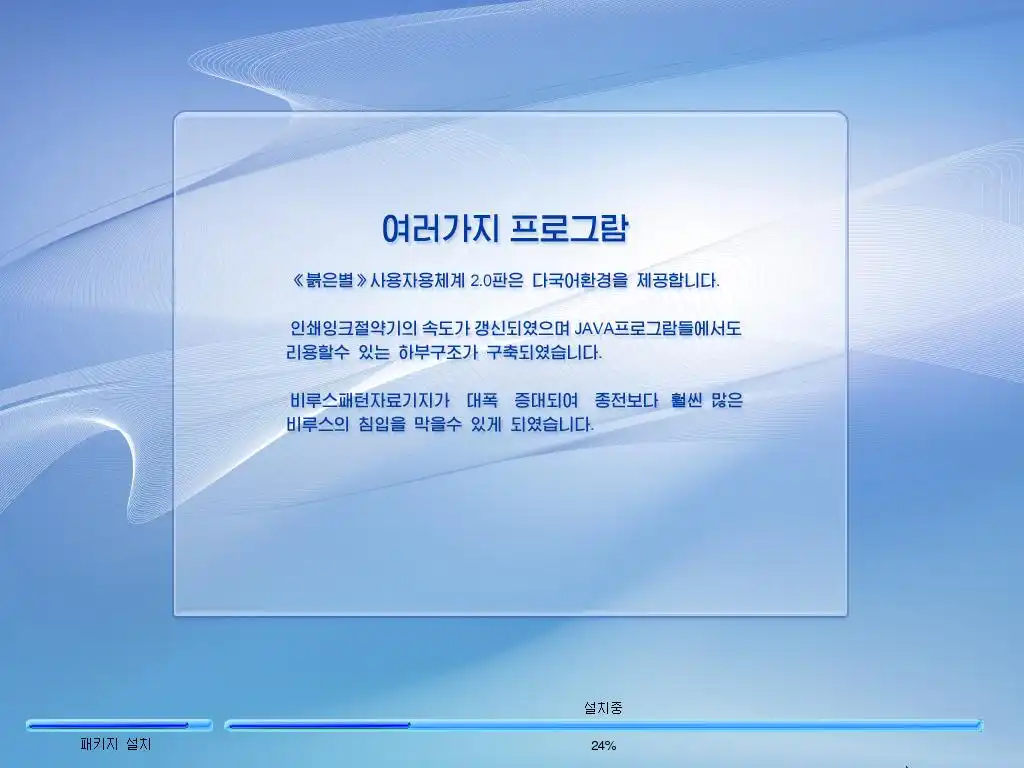 여러가지 프로그람

《붉은별》사용자용체계 2.0판은 다국어환경을 제공합니다.

인쇄잉크절약기의 속도가 갱신되였으며 JAVA프로그람들에서도 리용할수 있는 하부구조가 구축되였습니다.

비루스패턴자료기지가 대폭 증대되여 종전보다 훨씬 많은 비루스의 침입을 막을수 있게 되였습니다.

설치중

패키지 설치

24%